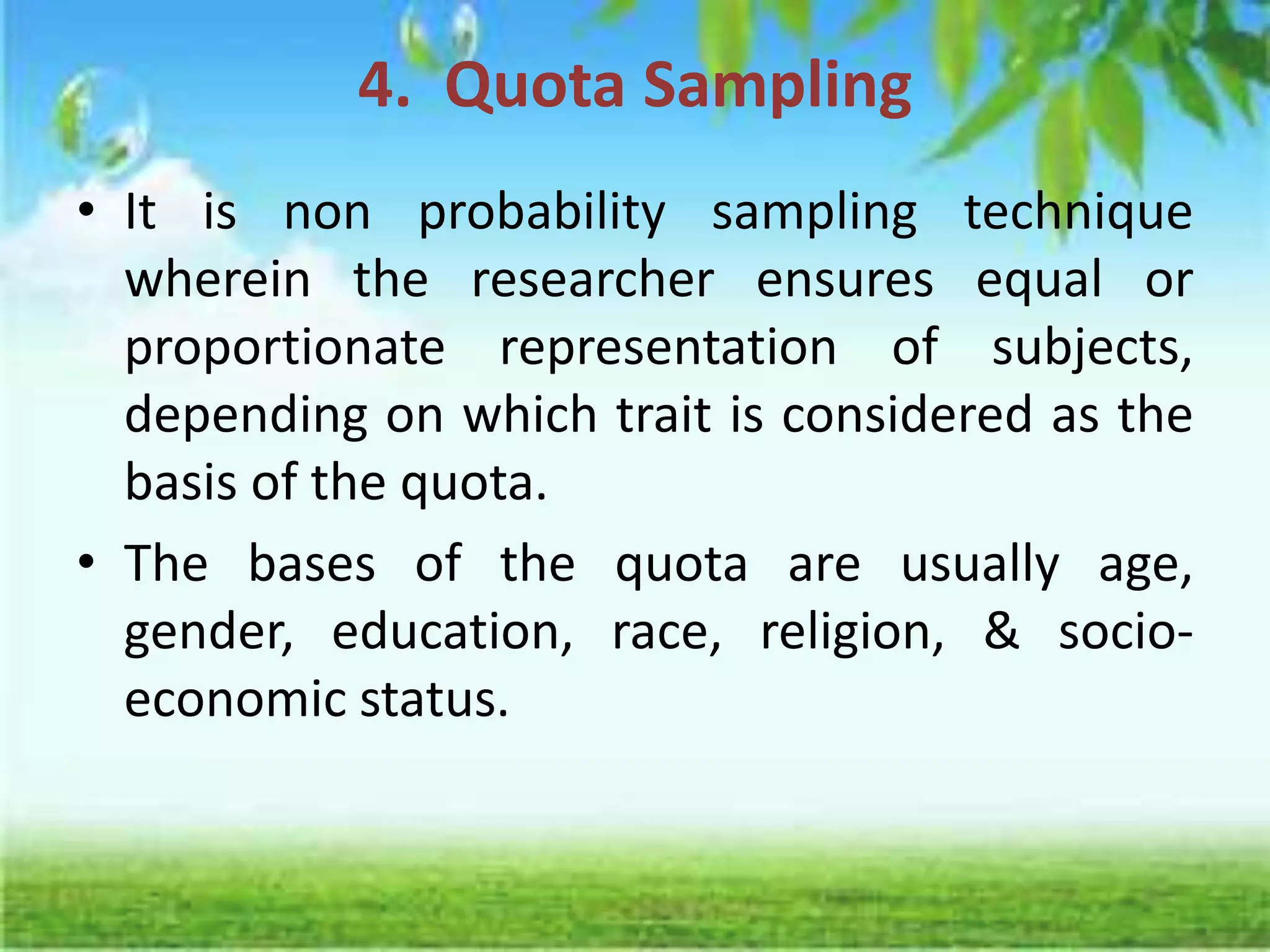 4. Quota Sampling

• It is non probability sampling technique wherein the researcher ensures equal or proportionate representation of subjects, depending on which trait is considered as the basis of the quota.

• The bases of the quota are usually age, gender, education, race, religion, & socio-economic status.